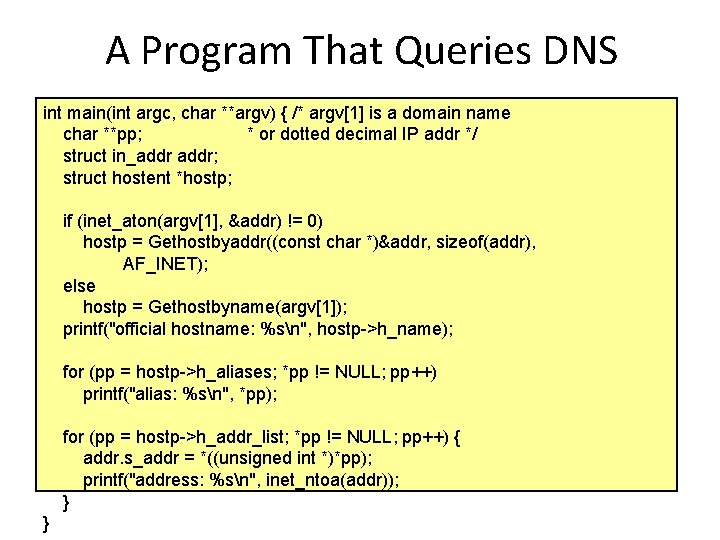 A Program That Queries DNS

int main(int argc, char **argv) { /* argv[1] is a domain name
char **pp; * or dotted decimal IP addr */
struct in_addr addr;
struct hostent *hostp;

if (inet_aton(argv[1], &addr) != 0)
hostp = Gethostbyaddr((const char *)&addr, sizeof(addr),
AF_INET);
else
hostp = Gethostbyname(argv[1]);
printf("official hostname: %s\n", hostp->h_name);

for (pp = hostp->h_aliases; *pp != NULL; pp++)
printf("alias: %s\n", *pp);

for (pp = hostp->h_addr_list; *pp != NULL; pp++) {
addr.s_addr = *((unsigned int *)*pp);
printf("address: %s\n", inet_ntoa(addr));
}
}